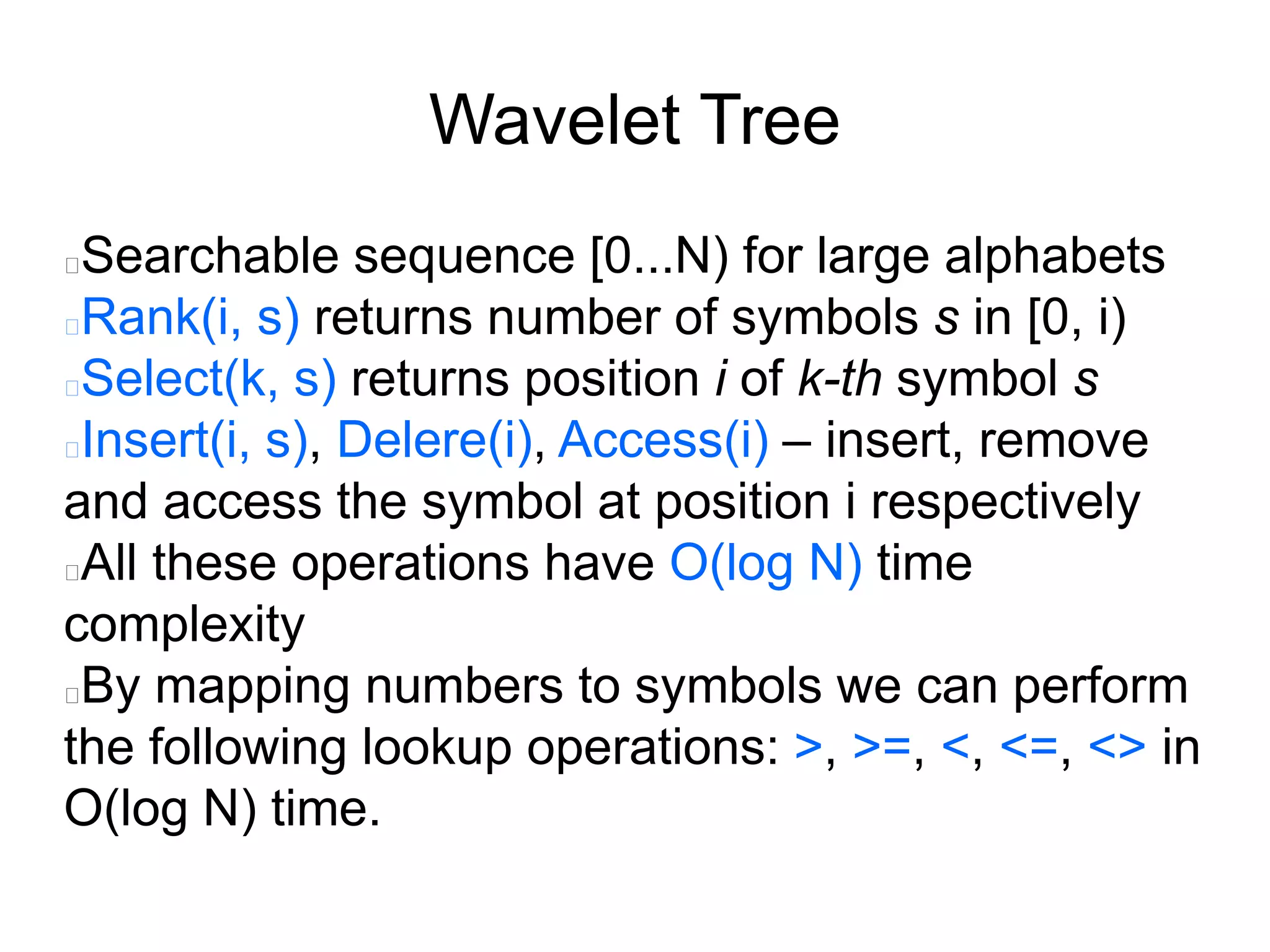 Wavelet Tree

Searchable sequence [0...N) for large alphabets
Rank(i, s) returns number of symbols s in [0, i)
Select(k, s) returns position i of k-th symbol s
Insert(i, s), Delere(i), Access(i) – insert, remove and access the symbol at position i respectively
All these operations have O(log N) time complexity
By mapping numbers to symbols we can perform the following lookup operations: >, >=, <, <=, <> in O(log N) time.